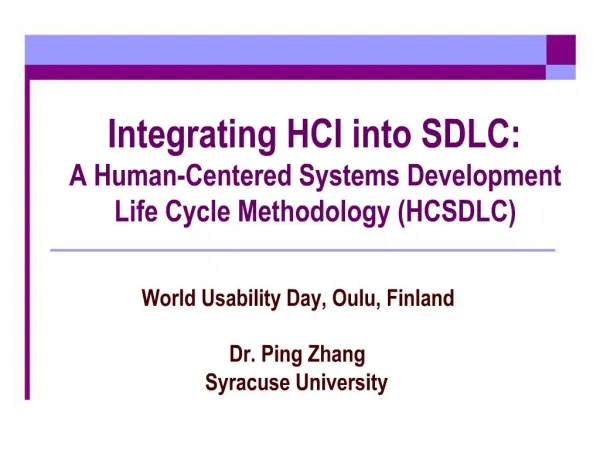 Integrating HCI into SDLC:
A Human-Centered Systems Development Life Cycle Methodology (HCSDLC)

World Usability Day, Oulu, Finland

Dr. Ping Zhang
Syracuse University